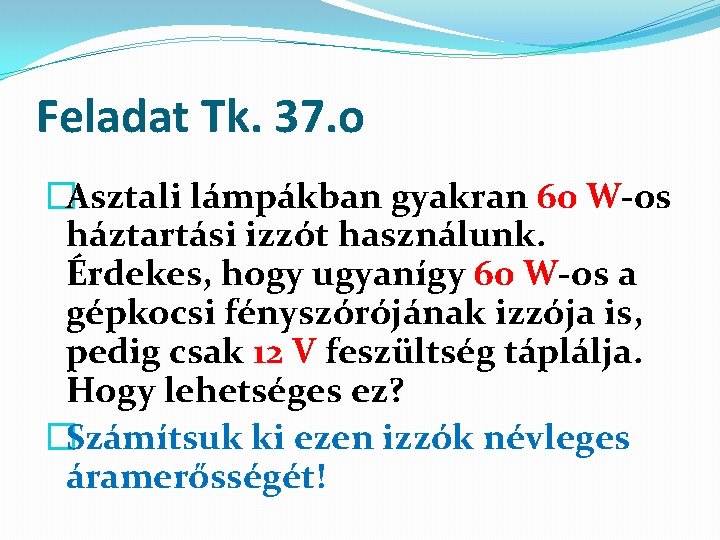 Feladat Tk. 37.o

Asztali lámpákban gyakran 60 W-os háztartási izzót használunk. Érdekes, hogy ugyanígy 60 W-os a gépkocsi fényszórójának izzója is, pedig csak 12 V feszültség táplálja. Hogy lehetséges ez?

Számítsuk ki ezen izzók névleges áramerősségét!